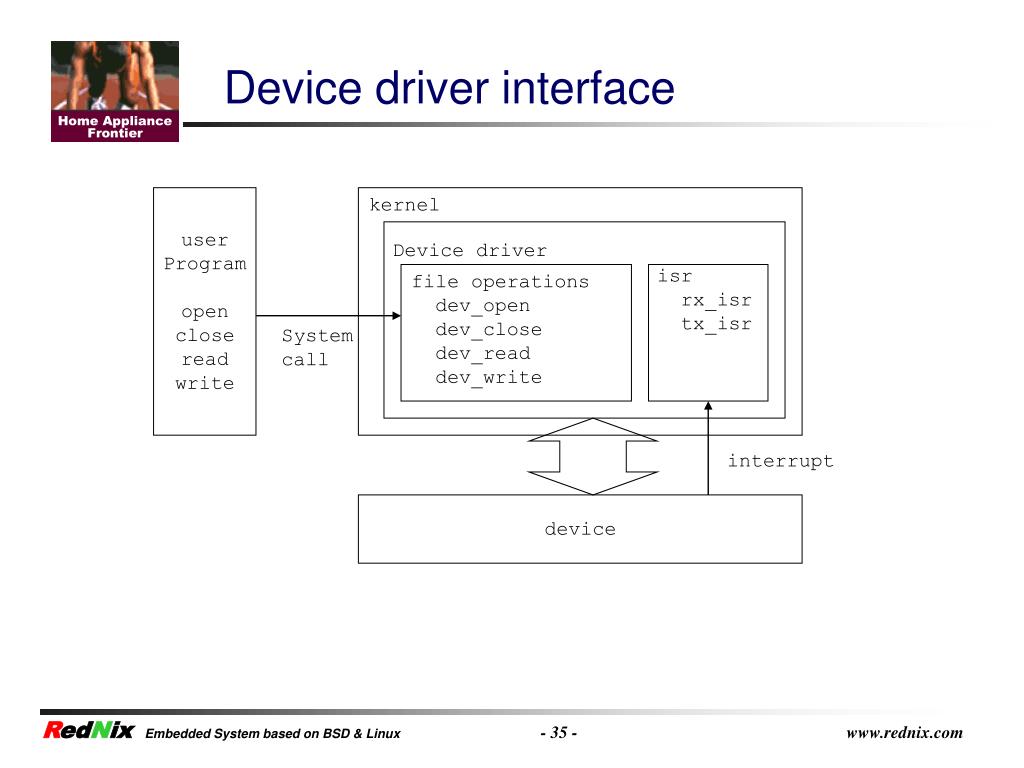 Home Appliance Frontier

Device driver interface

user Program

open
close
read
write

System call

kernel

Device driver

file operations
dev_open
dev_close
dev_read
dev_write

isr
rx_isr
tx_isr

interrupt

device

RedNix Embedded System based on BSD & Linux

- 35 -

www.rednix.com